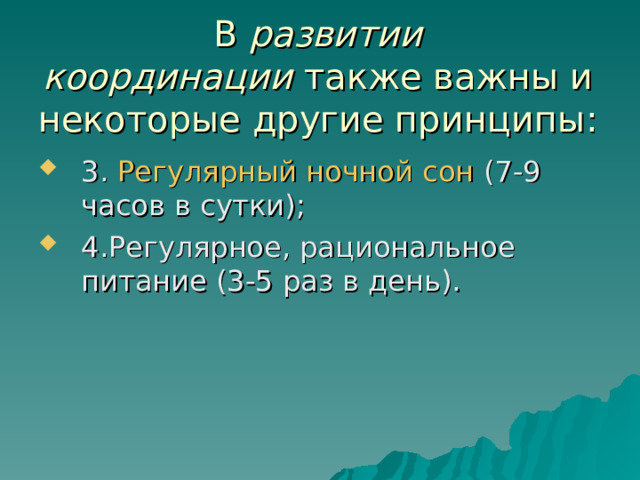 В развитии координации также важны и некоторые другие принципы:

3. Регулярный ночной сон (7-9 часов в сутки);

4.Регулярное, рациональное питание (3-5 раз в день).